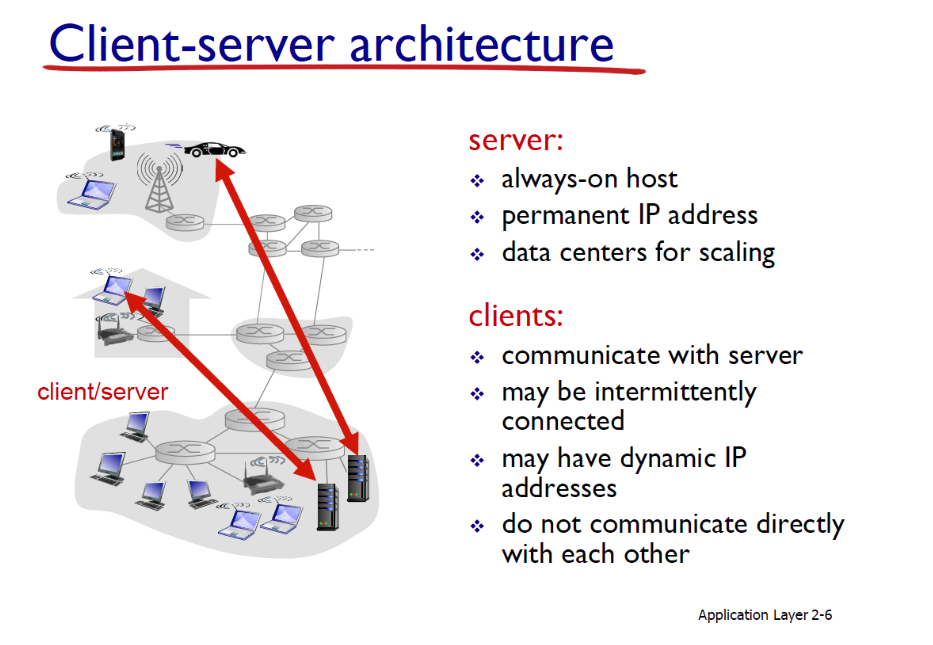 Client-server architecture

client/server

server:
❖ always-on host
❖ permanent IP address
❖ data centers for scaling

clients:
❖ communicate with server
❖ may be intermittently connected
❖ may have dynamic IP addresses
❖ do not communicate directly with each other

Application Layer 2-6